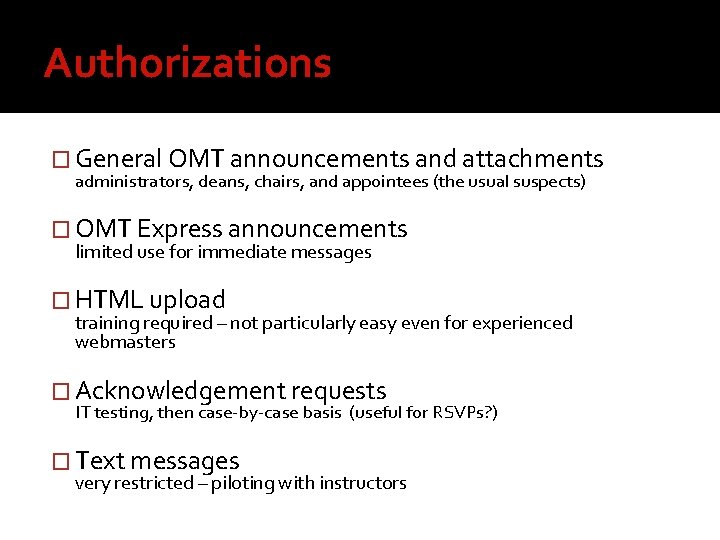 Authorizations

☐ General OMT announcements and attachments
administrators, deans, chairs, and appointees (the usual suspects)

☐ OMT Express announcements
limited use for immediate messages

☐ HTML upload
training required – not particularly easy even for experienced webmasters

☐ Acknowledgement requests
IT testing, then case-by-case basis (useful for RSVPs?)

☐ Text messages
very restricted – piloting with instructors